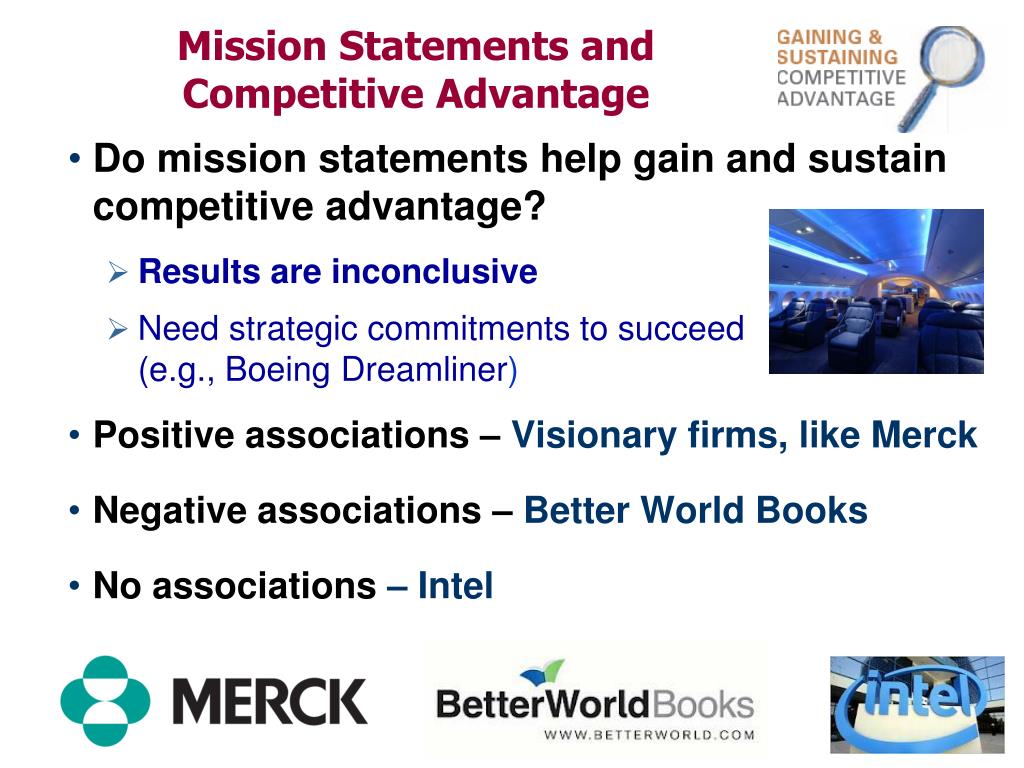 Mission Statements and Competitive Advantage

GAINING & SUSTAINING COMPETITIVE ADVANTAGE

• Do mission statements help gain and sustain competitive advantage?

➢ Results are inconclusive

➢ Need strategic commitments to succeed (e.g., Boeing Dreamliner)

• Positive associations – Visionary firms, like Merck

• Negative associations – Better World Books

• No associations – Intel

MERCK

BetterWorldBooks
WWW.BETTERWORLD.COM

intel